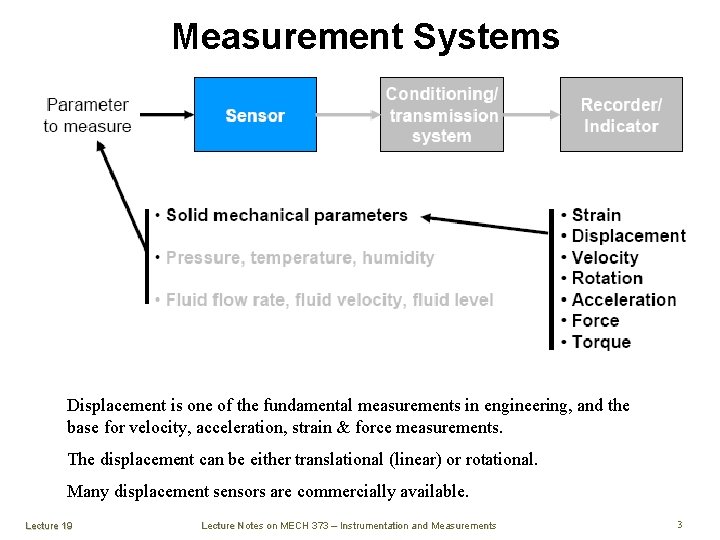 Measurement Systems

Parameter to measure

Sensor

Conditioning/ transmission system

Recorder/ Indicator

• Solid mechanical parameters
• Pressure, temperature, humidity
• Fluid flow rate, fluid velocity, fluid level

• Strain
• Displacement
• Velocity
• Rotation
• Acceleration
• Force
• Torque

Displacement is one of the fundamental measurements in engineering, and the base for velocity, acceleration, strain & force measurements.

The displacement can be either translational (linear) or rotational.

Many displacement sensors are commercially available.

Lecture 19

Lecture Notes on MECH 373 – Instrumentation and Measurements

3